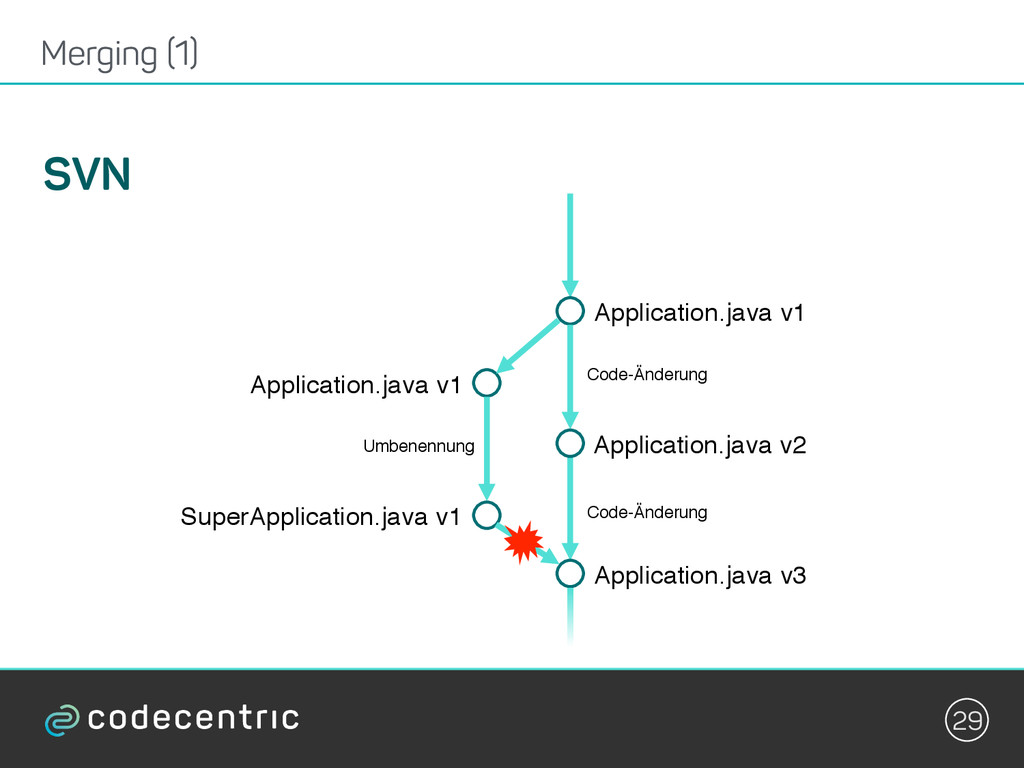 Merging (1)

SVN

Application.java v1

Application.java v1

Code-Änderung

Umbenennung

Application.java v2

SuperApplication.java v1

Code-Änderung

Application.java v3

codecentric

29